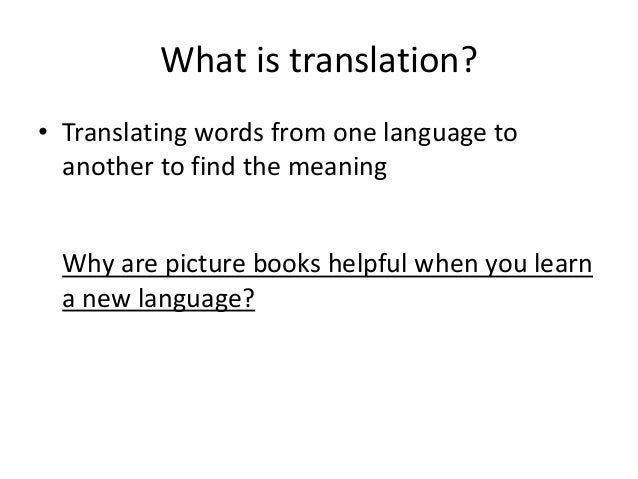 What is translation?

• Translating words from one language to another to find the meaning

Why are picture books helpful when you learn a new language?